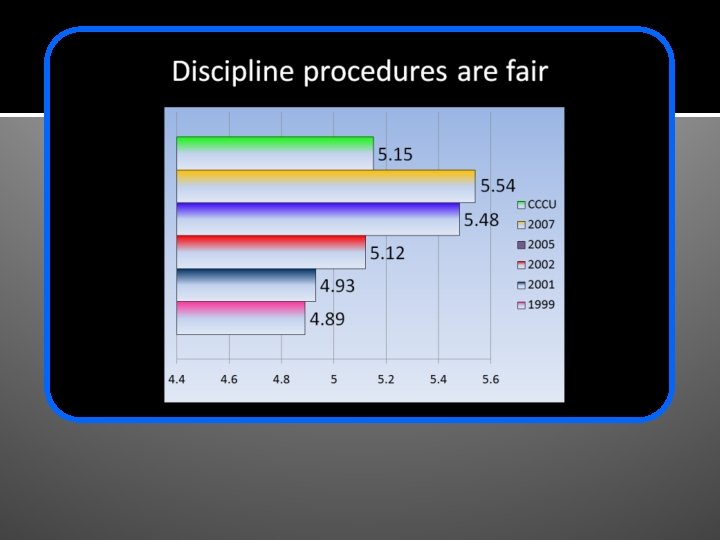 Discipline procedures are fair

5.15
5.54
5.48
5.12
4.93
4.89

CCCU
2007
2005
2002
2001
1999

4.4 4.6 4.8 5 5.2 5.4 5.6